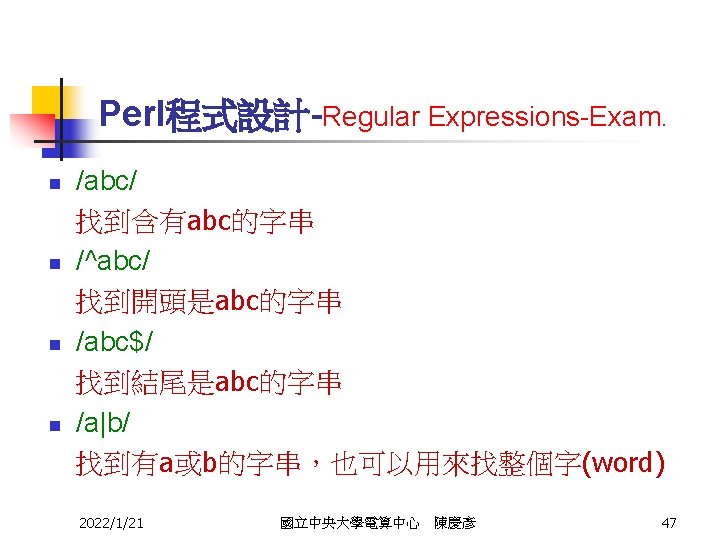 Perl程式設計-Regular Expressions-Exam.

/abc/
找到含有abc的字串

/^abc/
找到開頭是abc的字串

/abc$/
找到結尾是abc的字串

/a|b/
找到有a或b的字串，也可以用來找整個字(word)

2022/1/21 國立中央大學電算中心 陳慶彥 47